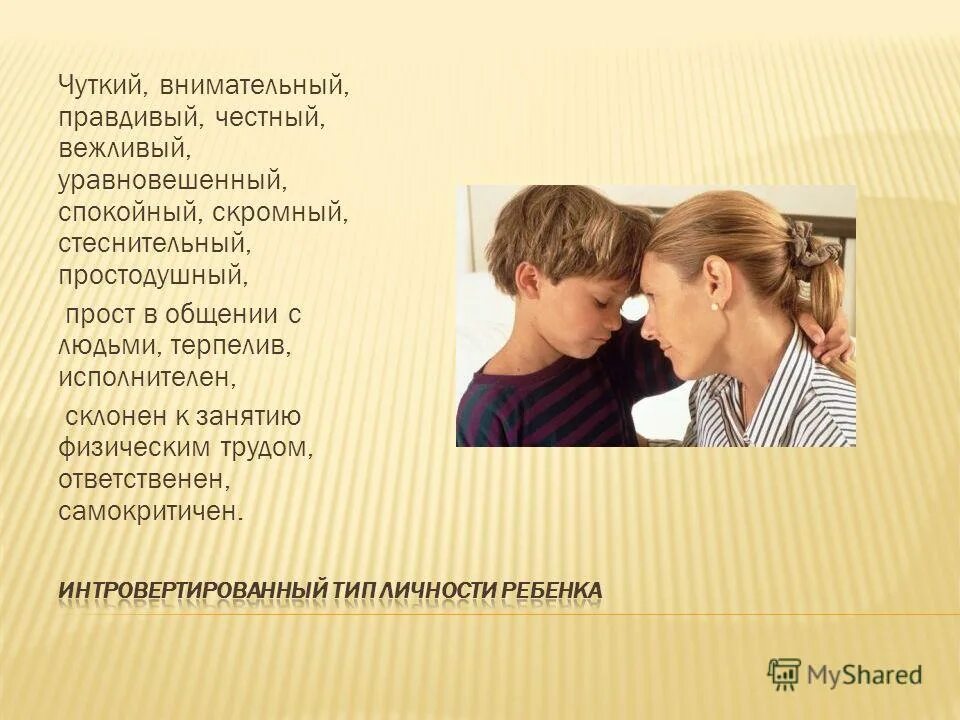 Чуткий, внимательный, правдивый, честный, вежливый, уравновешенный, спокойный, скромный, стеснительный, простодушный,

прост в общении с людьми, терпелив, исполнителен,

склонен к занятию физическим трудом, ответственен, самокритичен.

ИНТРОВЕРТИРОВАННЫЙ ТИП ЛИЧНОСТИ РЕБЕНКА

MyShared